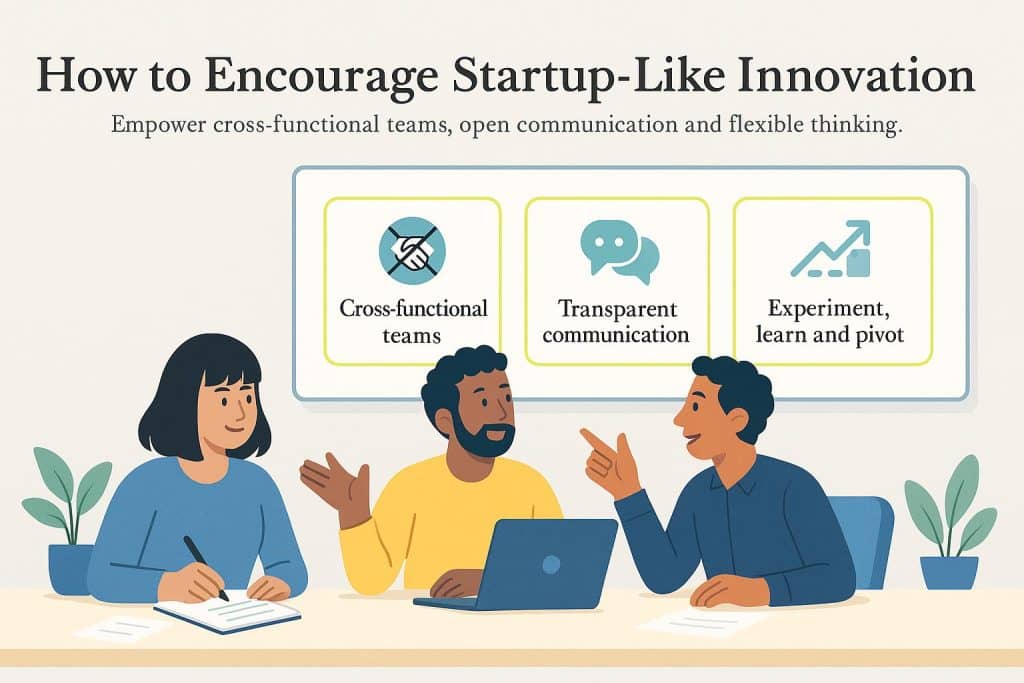 How to Encourage Startup-Like Innovation

Empower cross-functional teams, open communication and flexible thinking.

Cross-functional teams

Transparent communication

Experiment, learn and pivot